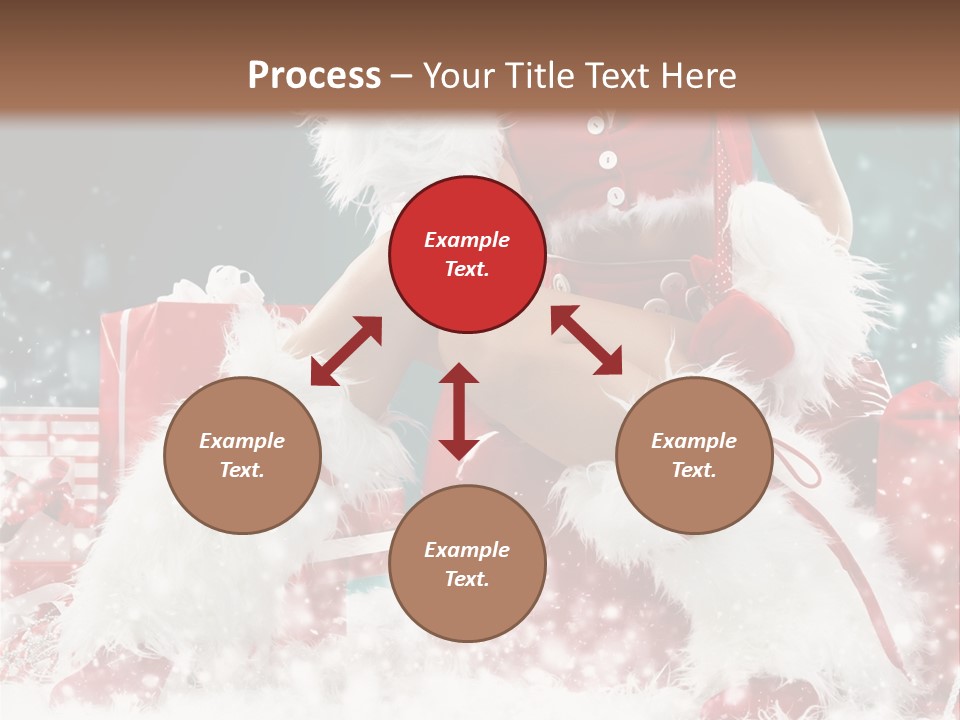 Process – Your Title Text Here

Example Text.

Example Text.

Example Text.

Example Text.